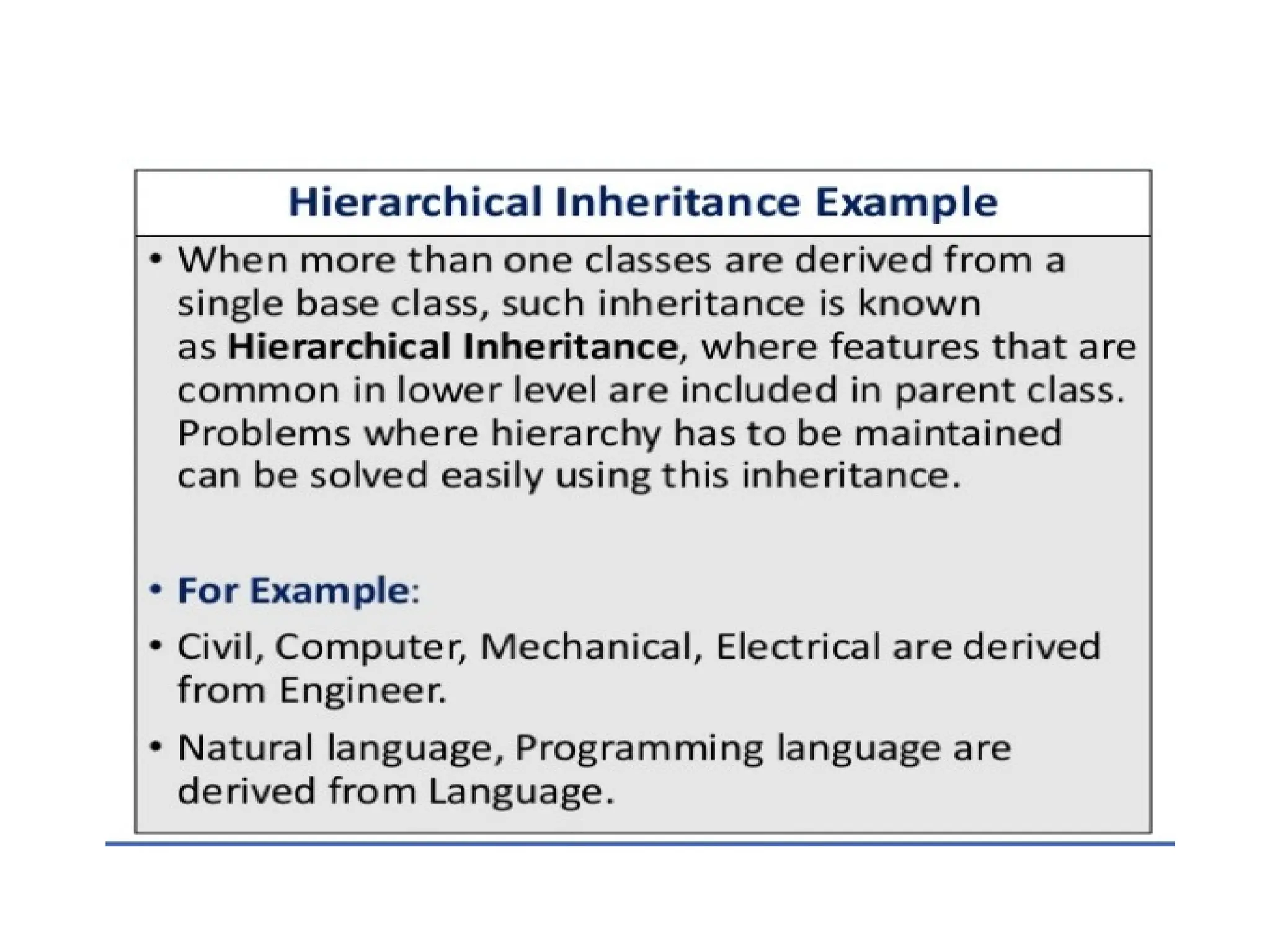 Hierarchical Inheritance Example

• When more than one classes are derived from a single base class, such inheritance is known as Hierarchical Inheritance, where features that are common in lower level are included in parent class. Problems where hierarchy has to be maintained can be solved easily using this inheritance.

• For Example:

• Civil, Computer, Mechanical, Electrical are derived from Engineer.

• Natural language, Programming language are derived from Language.